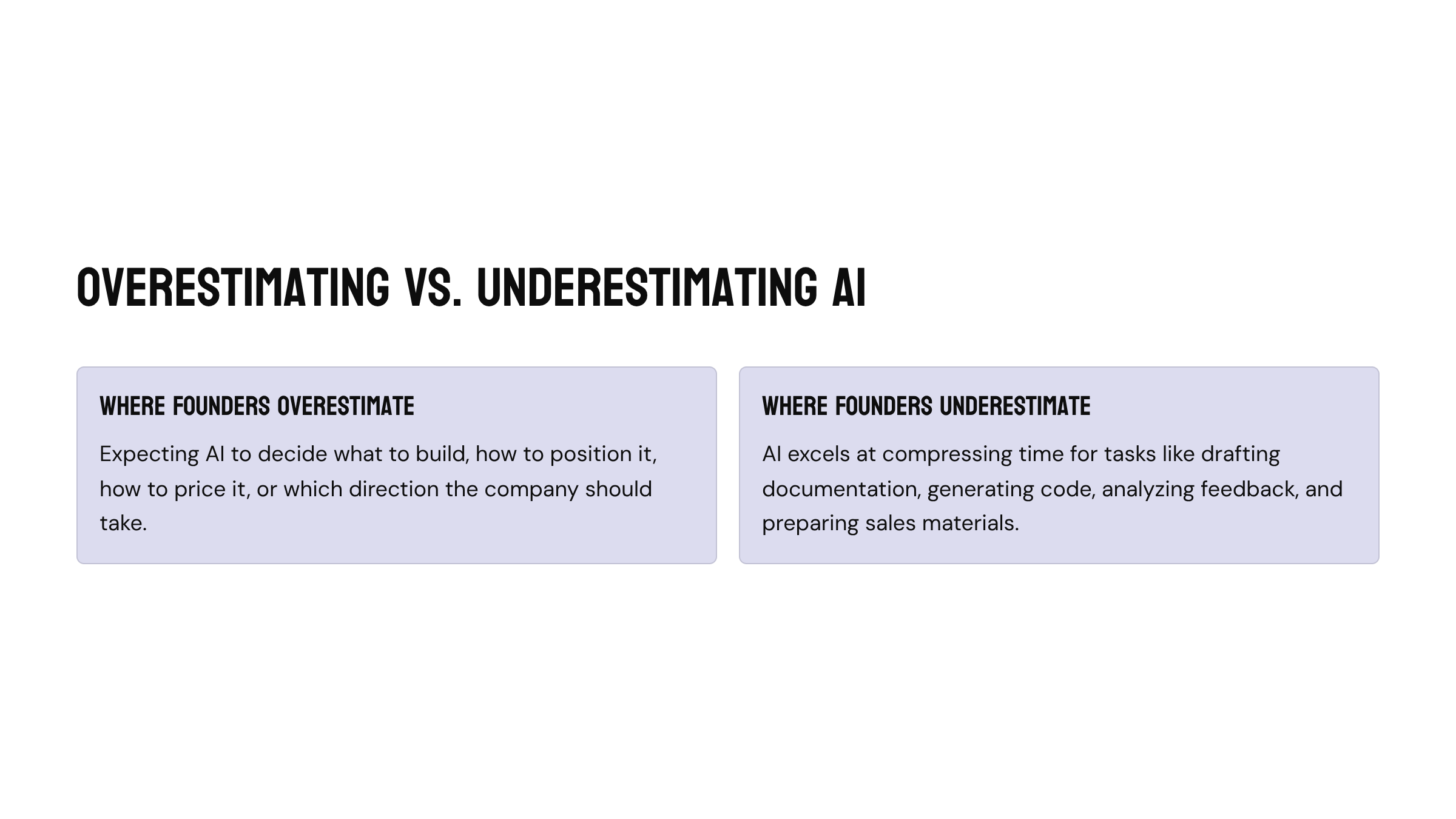 OVERESTIMATING VS. UNDERESTIMATING AI

WHERE FOUNDERS OVERESTIMATE

Expecting AI to decide what to build, how to position it, how to price it, or which direction the company should take.

WHERE FOUNDERS UNDERESTIMATE

AI excels at compressing time for tasks like drafting documentation, generating code, analyzing feedback, and preparing sales materials.